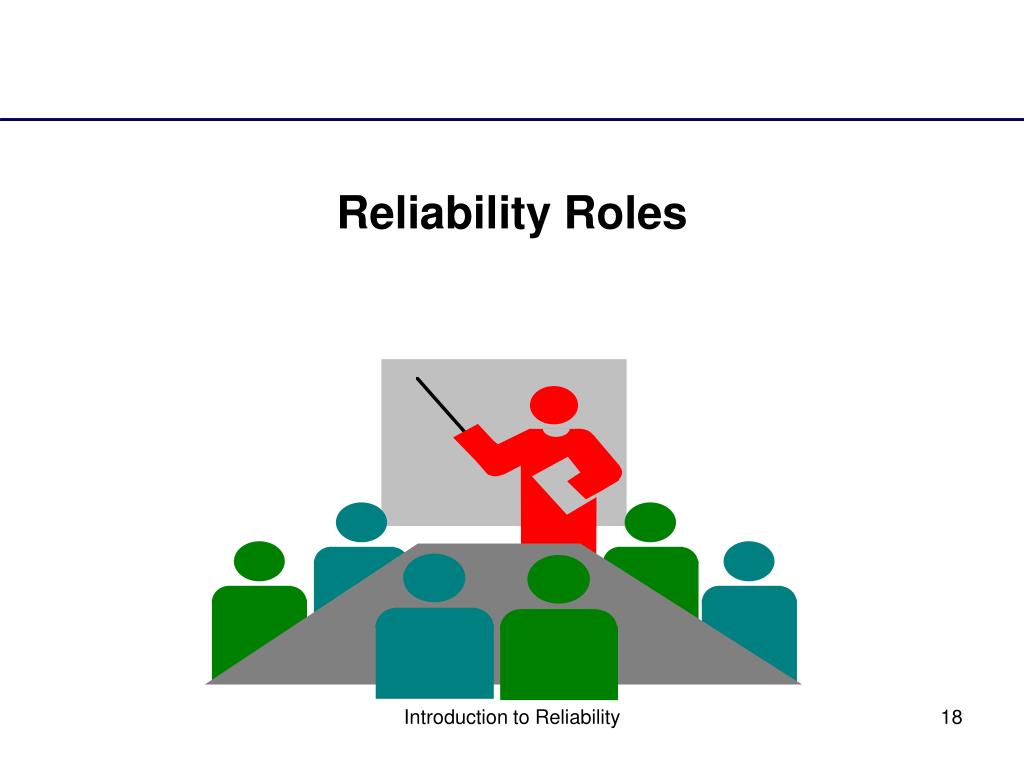 Reliability Roles

Introduction to Reliability

18